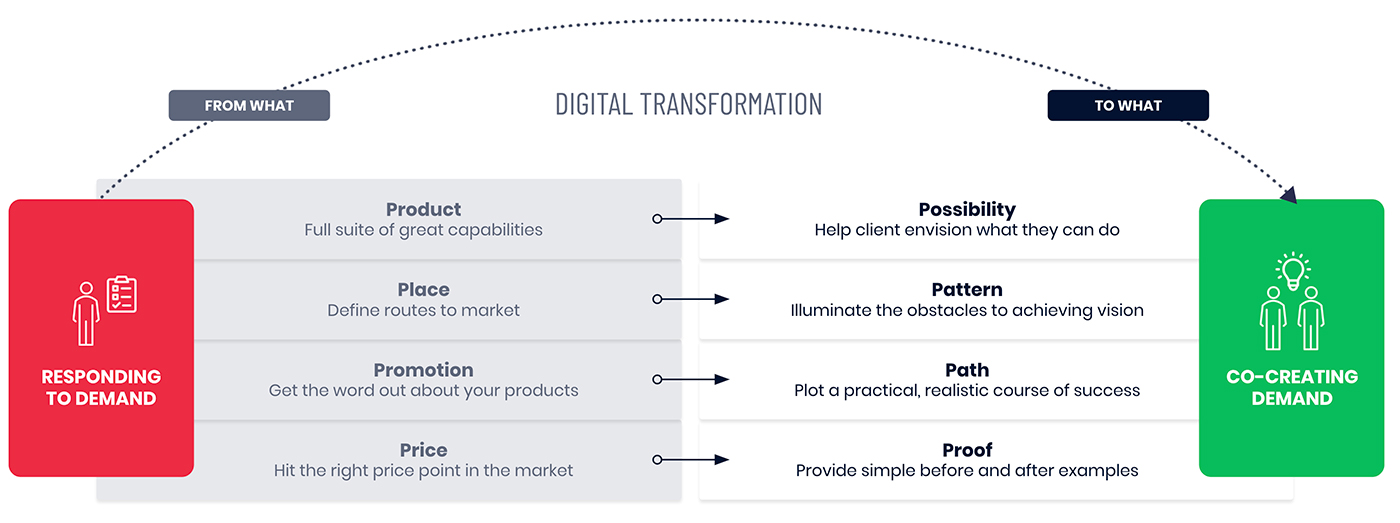 FROM WHAT

DIGITAL TRANSFORMATION

TO WHAT

RESPONDING TO DEMAND

Product
Full suite of great capabilities

Place
Define routes to market

Promotion
Get the word out about your products

Price
Hit the right price point in the market

Possibility
Help client envision what they can do

Pattern
Illuminate the obstacles to achieving vision

Path
Plot a practical, realistic course of success

Proof
Provide simple before and after examples

CO-CREATING DEMAND